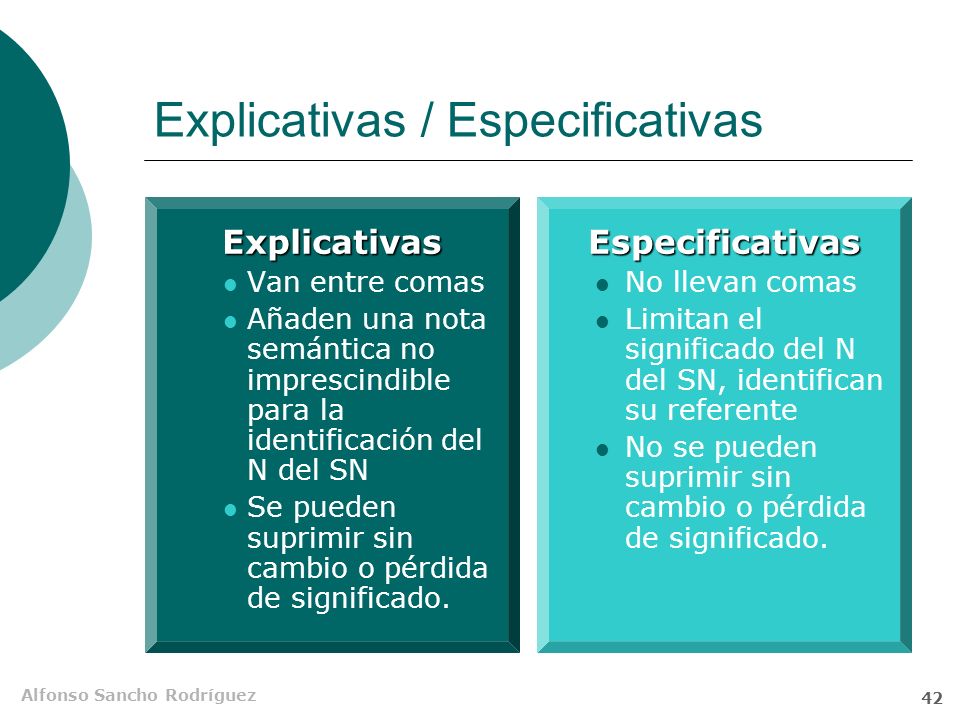 Explicativas / Especificativas

Explicativas

- Van entre comas
- Añaden una nota semántica no imprescindible para la identificación del N del SN
- Se pueden suprimir sin cambio o pérdida de significado.

Especificativas

- No llevan comas
- Limitan el significado del N del SN, identifican su referente
- No se pueden suprimir sin cambio o pérdida de significado.

Alfonso Sancho Rodríguez

42